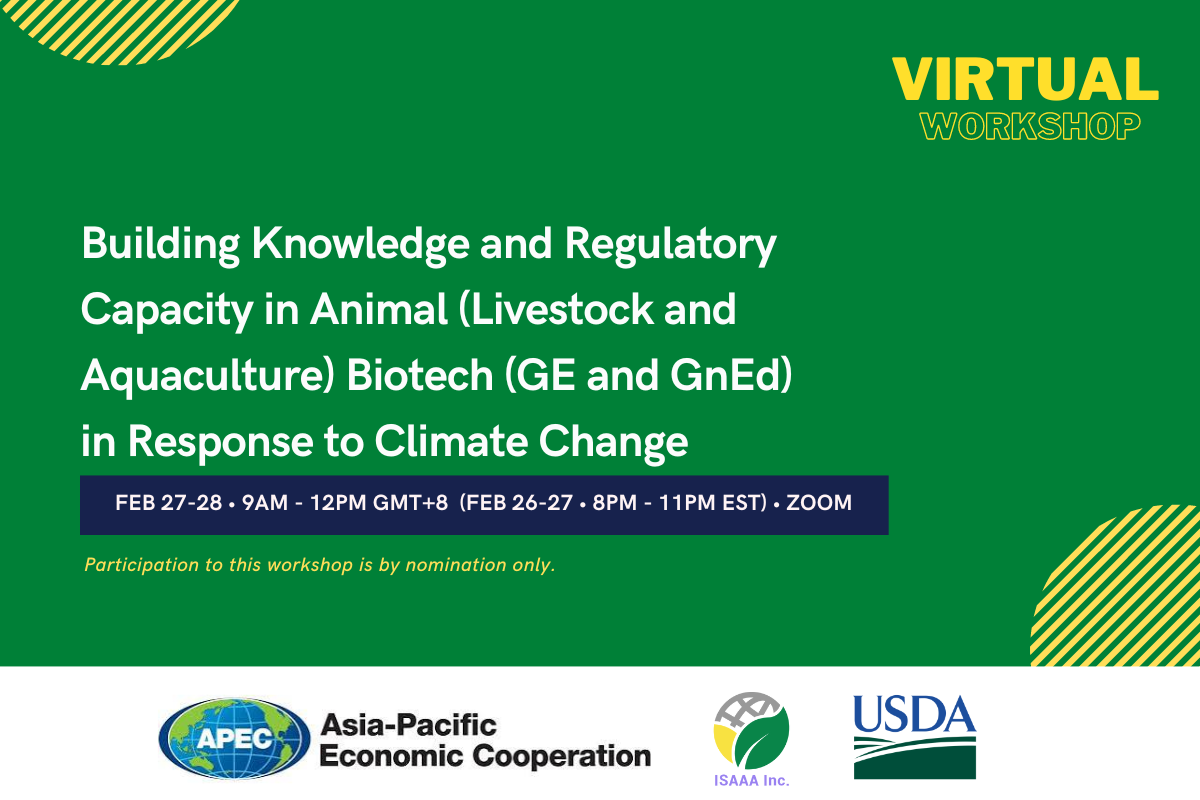 VIRTUAL
WORKSHOP

Building Knowledge and Regulatory Capacity in Animal (Livestock and Aquaculture) Biotech (GE and GnEd) in Response to Climate Change

FEB 27-28 • 9AM - 12PM GMT+8 (FEB 26-27 • 8PM - 11PM EST) • ZOOM

Participation to this workshop is by nomination only.

APEC Asia-Pacific Economic Cooperation

ISAAA Inc.

USDA